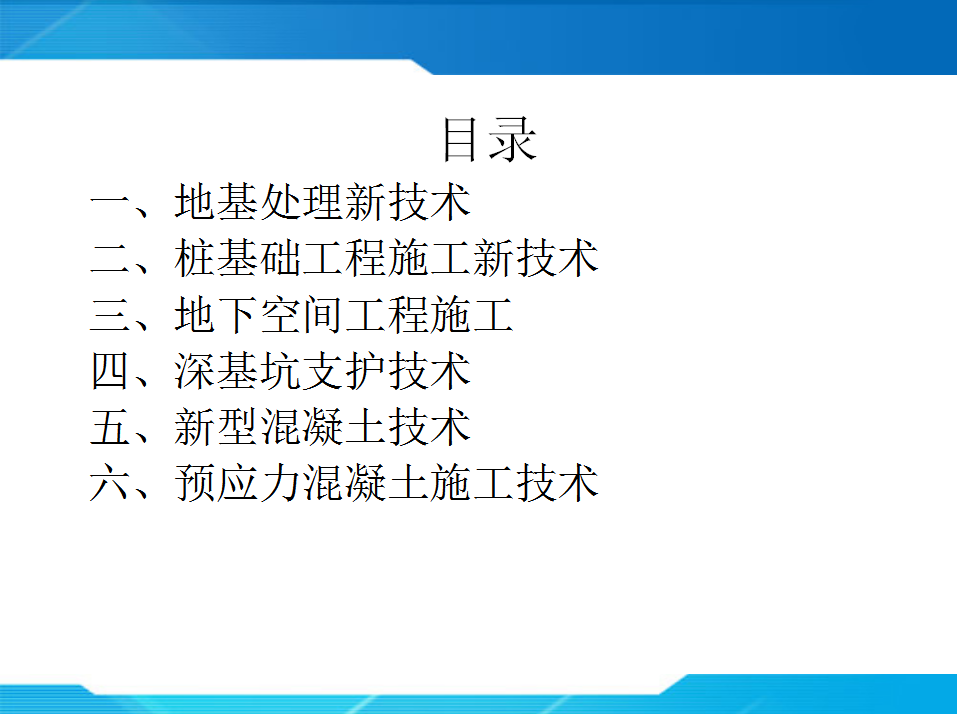 目录

一、地基处理新技术
二、桩基础工程施工新技术
三、地下空间工程施工
四、深基坑支护技术
五、新型混凝土技术
六、预应力混凝土施工技术